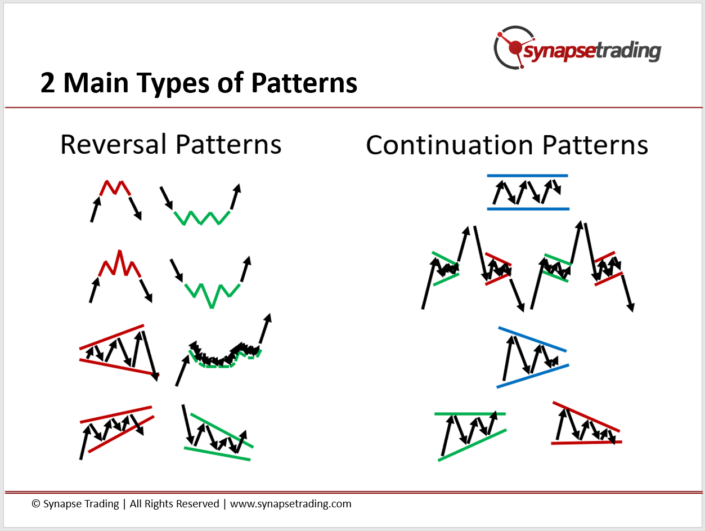 synapsetrading

2 Main Types of Patterns

Reversal Patterns

Continuation Patterns

© Synapse Trading | All Rights Reserved | www.synapsetrading.com